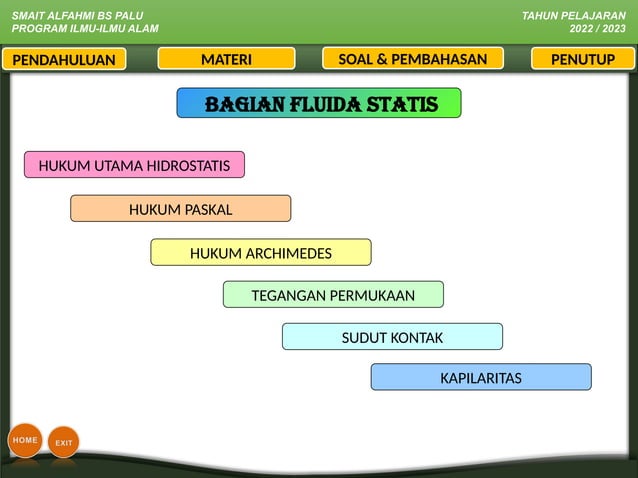 SMAIT ALFAHMI BS PALU
PROGRAM ILMU-ILMU ALAM

TAHUN PELAJARAN
2022 / 2023

PENDAHULUAN

MATERI

SOAL & PEMBAHASAN

PENUTUP

BAGIAN FLUIDA STATIS

HUKUM UTAMA HIDROSTATIS

HUKUM PASKAL

HUKUM ARCHIMEDES

TEGANGAN PERMUKAAN

SUDUT KONTAK

KAPILARITAS

HOME

EXIT